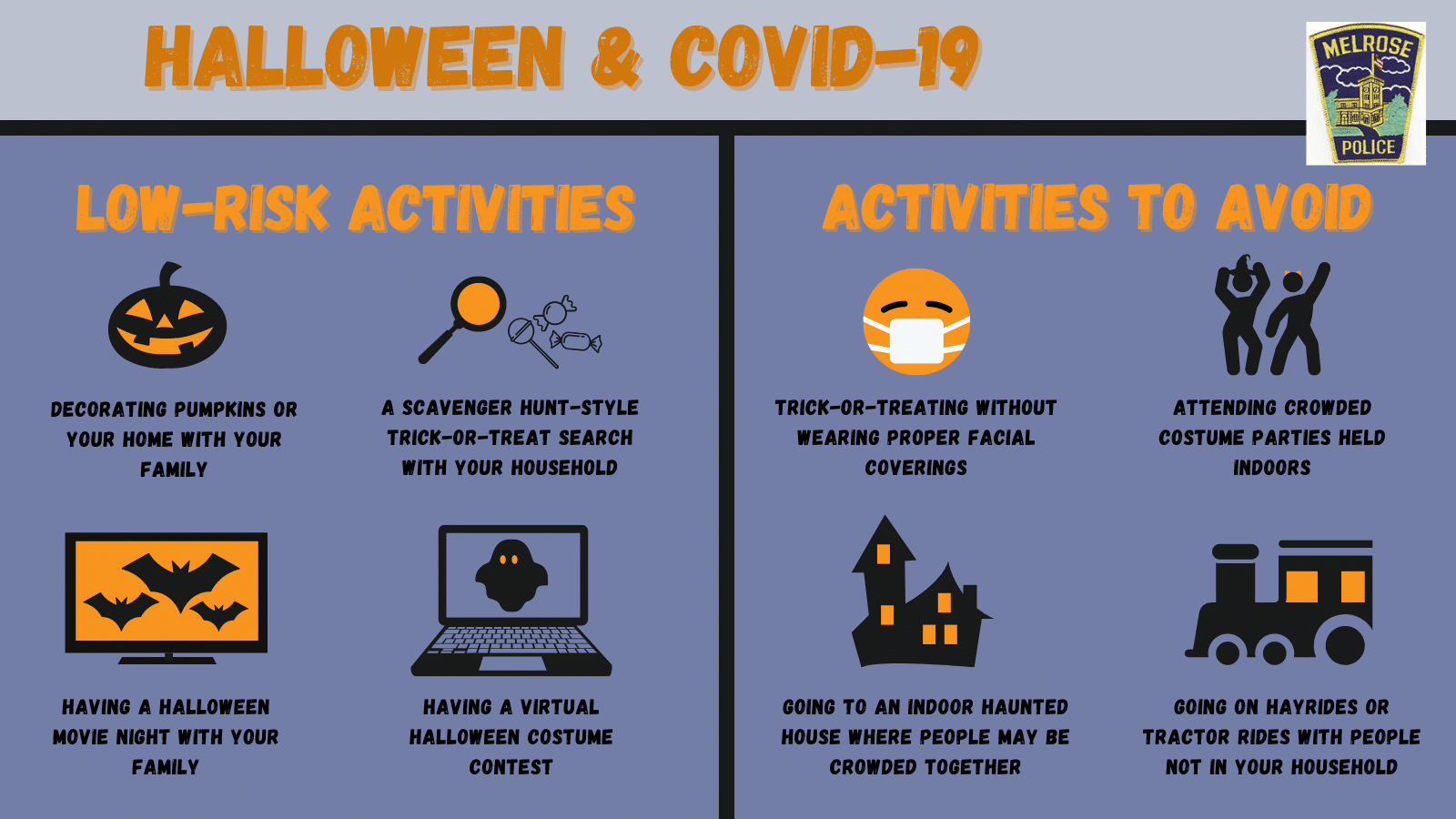 HALLOWEEN & COVID-19

MELROSE
POLICE

LOW-RISK ACTIVITIES

DECORATING PUMPKINS OR YOUR HOME WITH YOUR FAMILY

A SCAVENGER HUNT-STYLE TRICK-OR-TREAT SEARCH WITH YOUR HOUSEHOLD

HAVING A HALLOWEEN MOVIE NIGHT WITH YOUR FAMILY

HAVING A VIRTUAL HALLOWEEN COSTUME CONTEST

ACTIVITIES TO AVOID

TRICK-OR-TREATING WITHOUT WEARING PROPER FACIAL COVERINGS

ATTENDING CROWDED COSTUME PARTIES HELD INDOORS

GOING TO AN INDOOR HAUNTED HOUSE WHERE PEOPLE MAY BE CROWDED TOGETHER

GOING ON HAYRIDES OR TRACTOR RIDES WITH PEOPLE NOT IN YOUR HOUSEHOLD